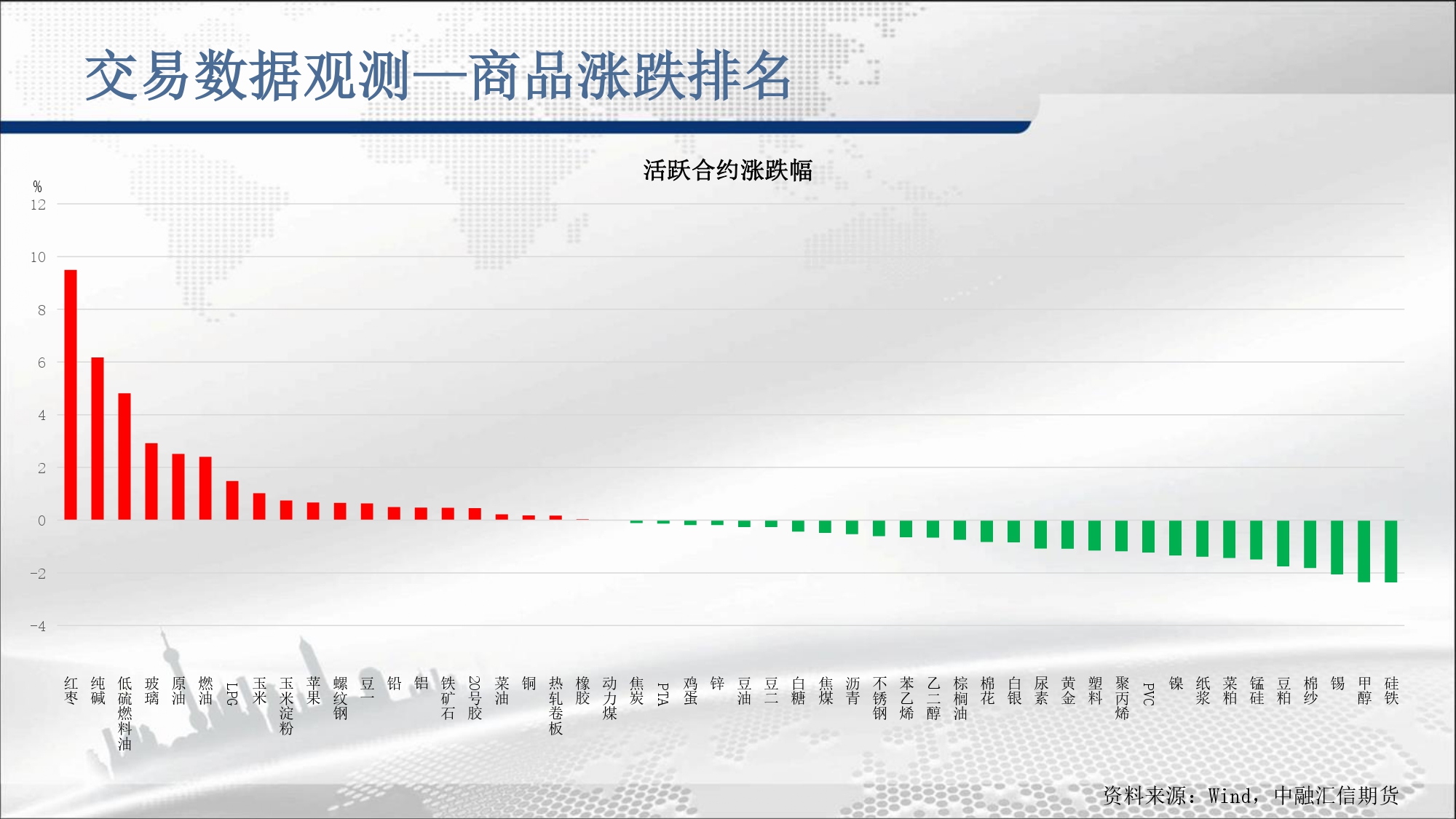 交易数据观测—商品涨跌排名

活跃合约涨跌幅

%
12
10
8
6
4
2
0
-2
-4

红枣
纯碱
低硫燃料油
玻璃
原油
燃油
LPG
玉米
玉米淀粉
苹果
螺纹钢
豆一
铅
铝
铁矿石
20号胶
菜油
铜
热轧卷板
橡胶
动力煤
焦炭
PTA
鸡蛋
锌
豆油
豆二
白糖
焦煤
沥青
不锈钢
苯乙烯
乙二醇
棕榈油
棉花
白银
尿素
黄金
塑料
聚丙烯
PVC
镍
纸浆
菜粕
锰硅
豆粕
棉纱
锡
甲醇
硅铁

资料来源：Wind，中融汇信期货